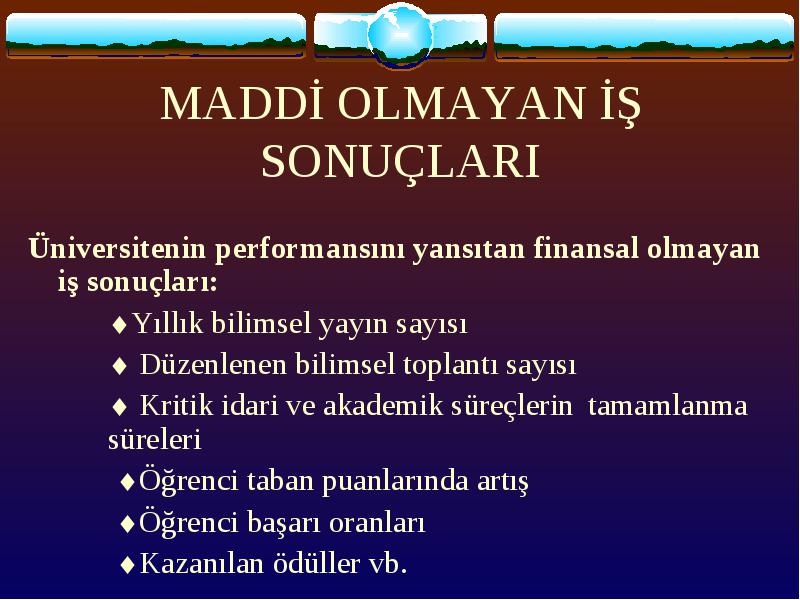 MADDİ OLMAYAN İŞ SONUÇLARI

Üniversitenin performansını yansıtan finansal olmayan iş sonuçları:

♦Yıllık bilimsel yayın sayısı

♦ Düzenlenen bilimsel toplantı sayısı

♦ Kritik idari ve akademik süreçlerin tamamlanma süreleri

♦Öğrenci taban puanlarında artış

♦Öğrenci başarı oranları

♦Kazanılan ödüller vb.